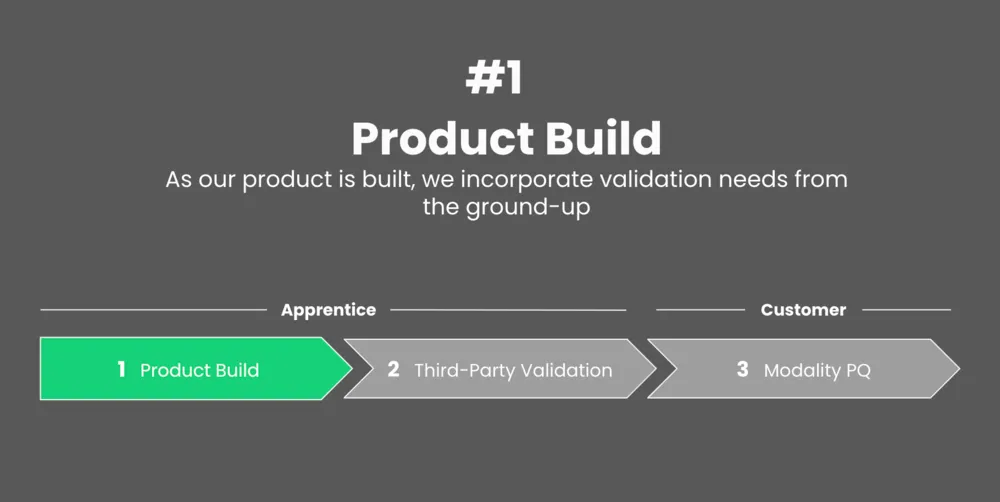 #1

Product Build

As our product is built, we incorporate validation needs from the ground-up

Apprentice

Customer

1 Product Build

2 Third-Party Validation

3 Modality PQ